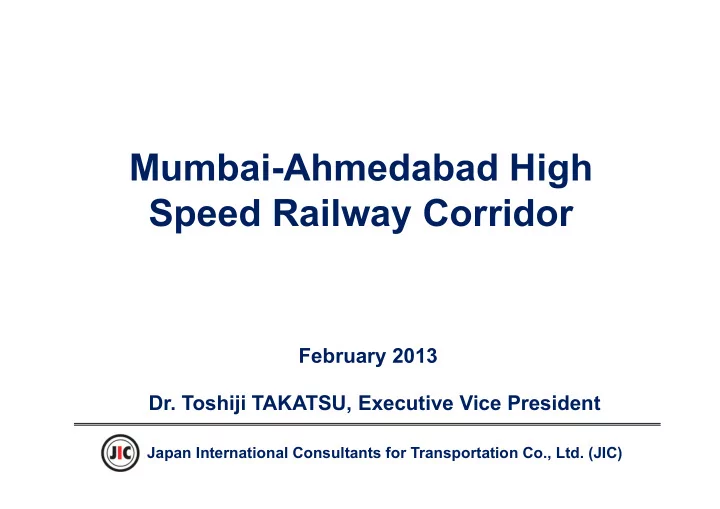 Mumbai-Ahmedabad High Speed Railway Corridor

February 2013

Dr. Toshiji TAKATSU, Executive Vice President

JIC

Japan International Consultants for Transportation Co., Ltd. (JIC)